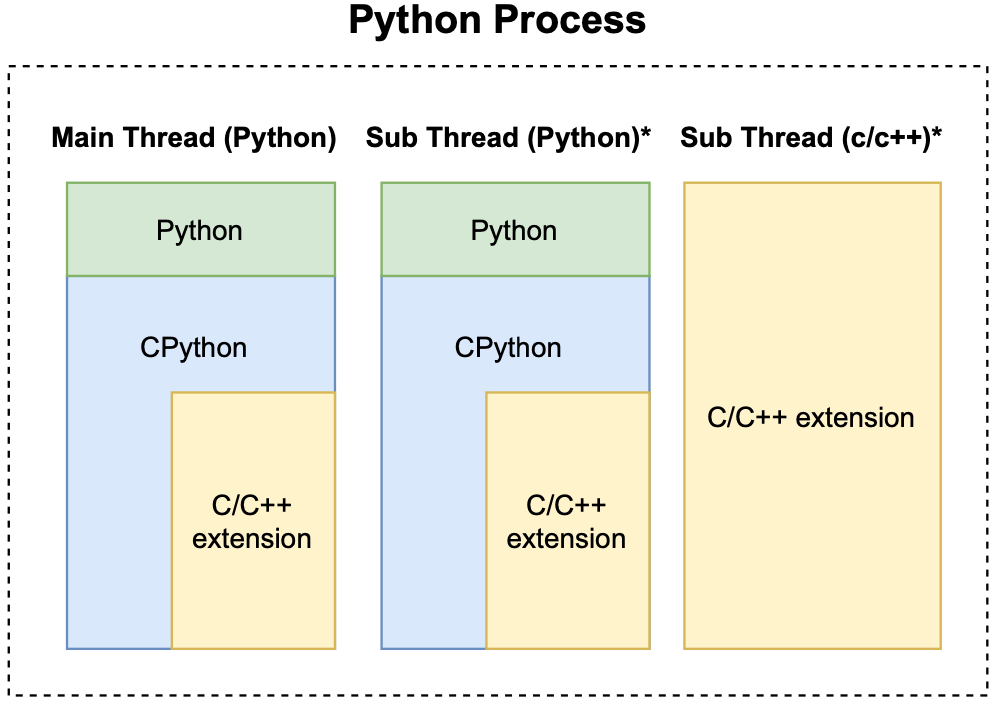 Python Process

Main Thread (Python)

Python

CPython

C/C++ extension

Sub Thread (Python)*

Python

CPython

C/C++ extension

Sub Thread (c/c++)*

C/C++ extension